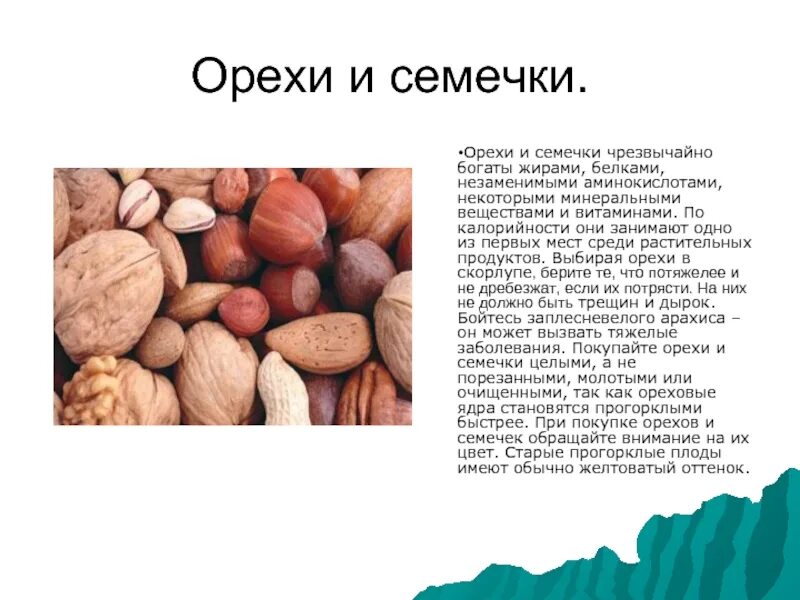 Орехи и семечки.

•Орехи и семечки чрезвычайно богаты жирами, белками, незаменимыми аминокислотами, некоторыми минеральными веществами и витаминами. По калорийности они занимают одно из первых мест среди растительных продуктов. Выбирая орехи в скорлупе, берите те, что потяжелее и не дребезжат, если их потрясти. На них не должно быть трещин и дырок. Бойтесь заплесневелого арахиса – он может вызвать тяжелые заболевания. Покупайте орехи и семечки целыми, а не порезанными, молотыми или очищенными, так как ореховые ядра становятся прогорклыми быстрее. При покупке орехов и семечек обращайте внимание на их цвет. Старые прогорклые плоды имеют обычно желтоватый оттенок.